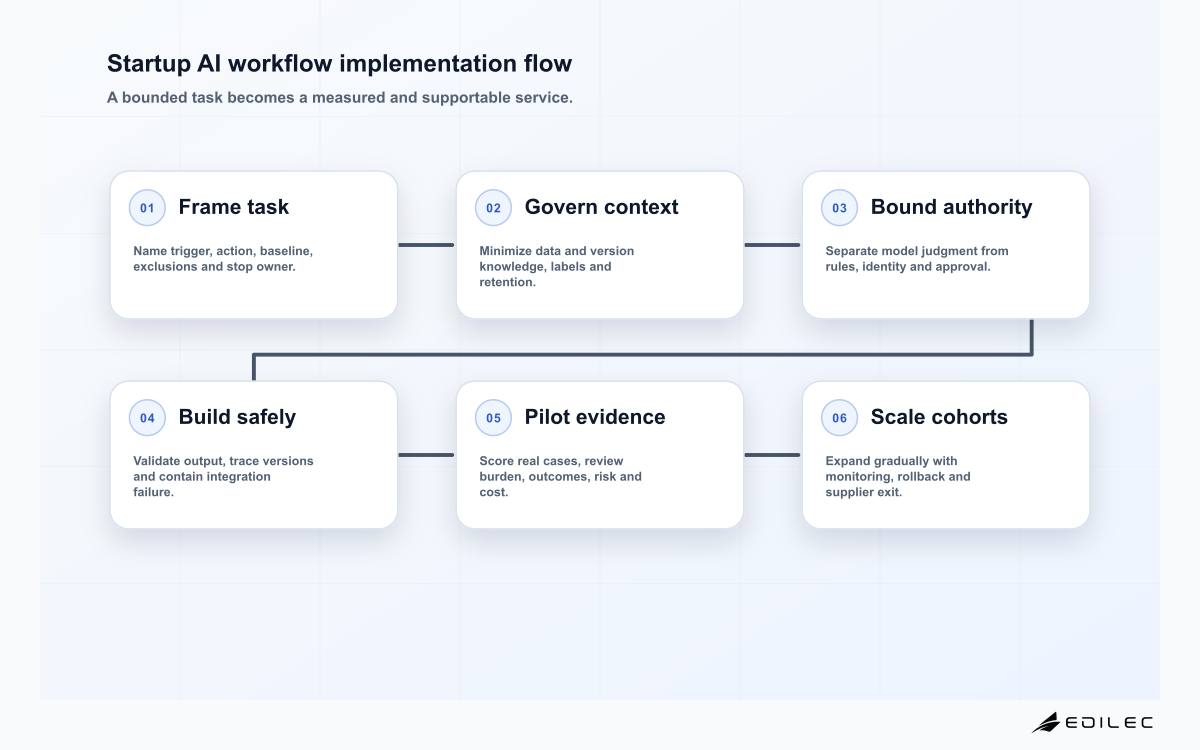 Startup AI workflow implementation flow

A bounded task becomes a measured and supportable service.

01 Frame task

Name trigger, action, baseline, exclusions and stop owner.

02 Govern context

Minimize data and version knowledge, labels and retention.

03 Bound authority

Separate model judgment from rules, identity and approval.

04 Build safely

Validate output, trace versions and contain integration failure.

05 Pilot evidence

Score real cases, review burden, outcomes, risk and cost.

06 Scale cohorts

Expand gradually with monitoring, rollback and supplier exit.

EDILEC